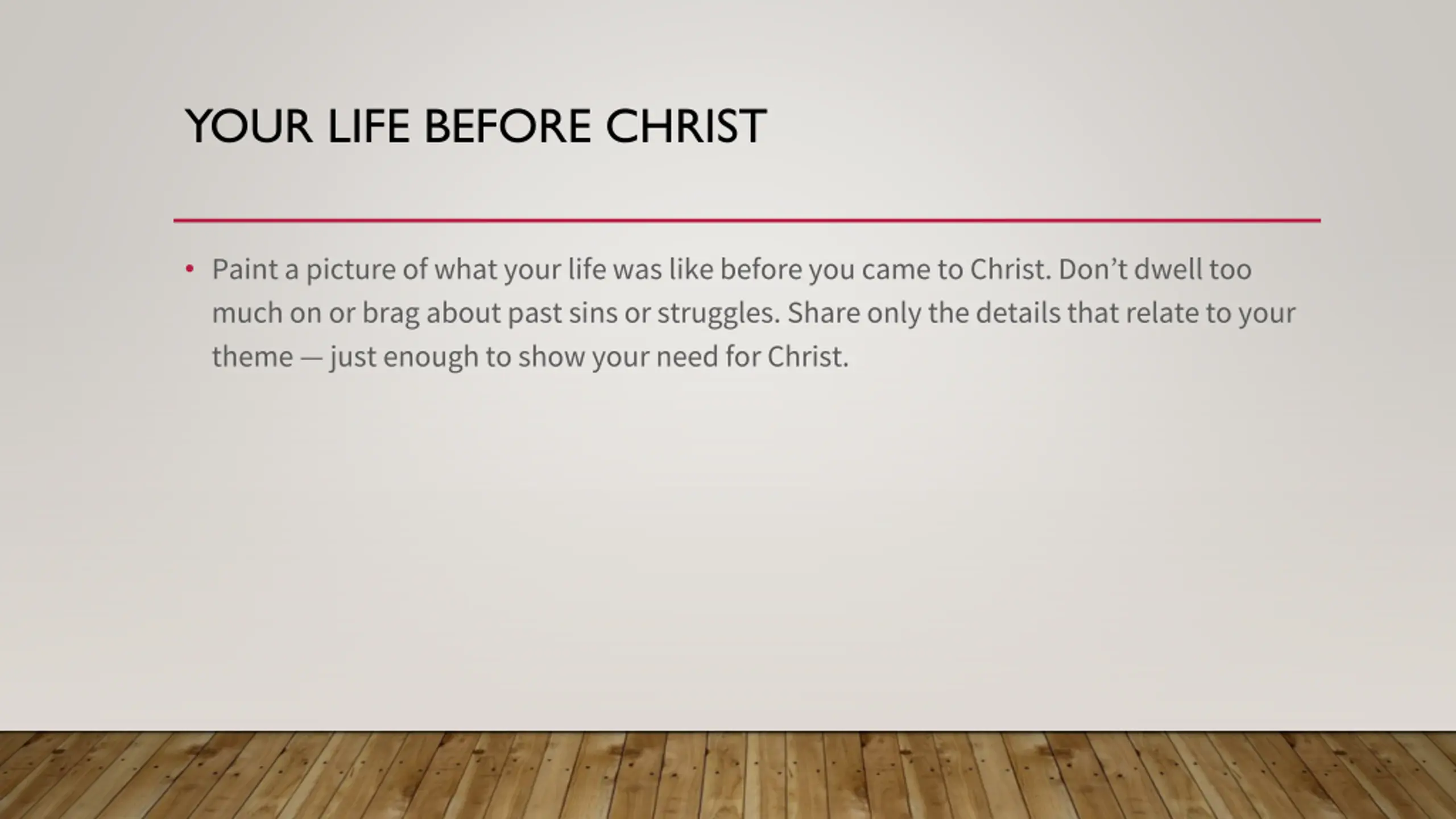 YOUR LIFE BEFORE CHRIST

• Paint a picture of what your life was like before you came to Christ. Don’t dwell too much on or brag about past sins or struggles. Share only the details that relate to your theme — just enough to show your need for Christ.